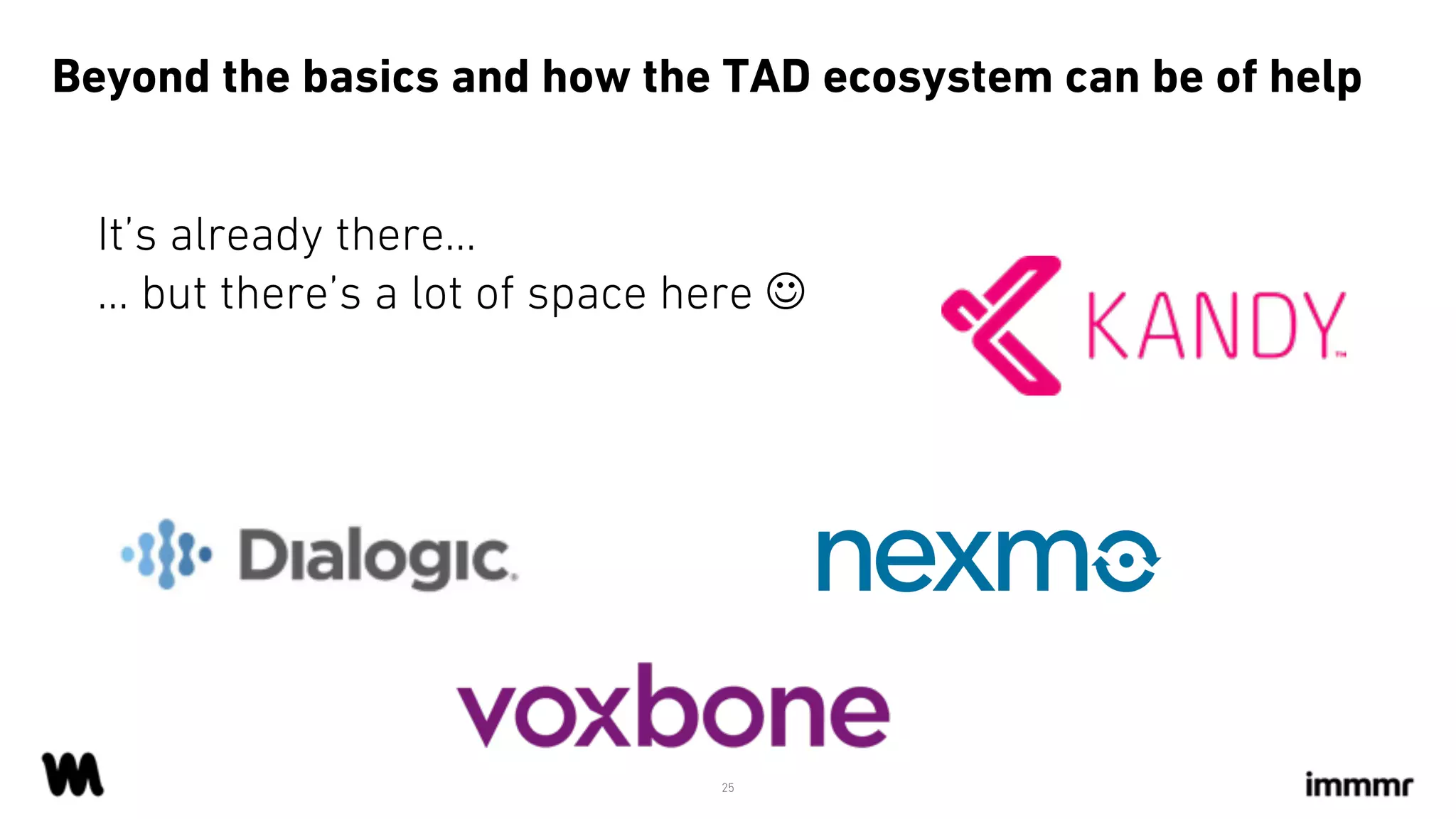 Beyond the basics and how the TAD ecosystem can be of help

It's already there…
… but there's a lot of space here ☺

KANDY

Dialogic.

nexmo

voxbone

25

immmr